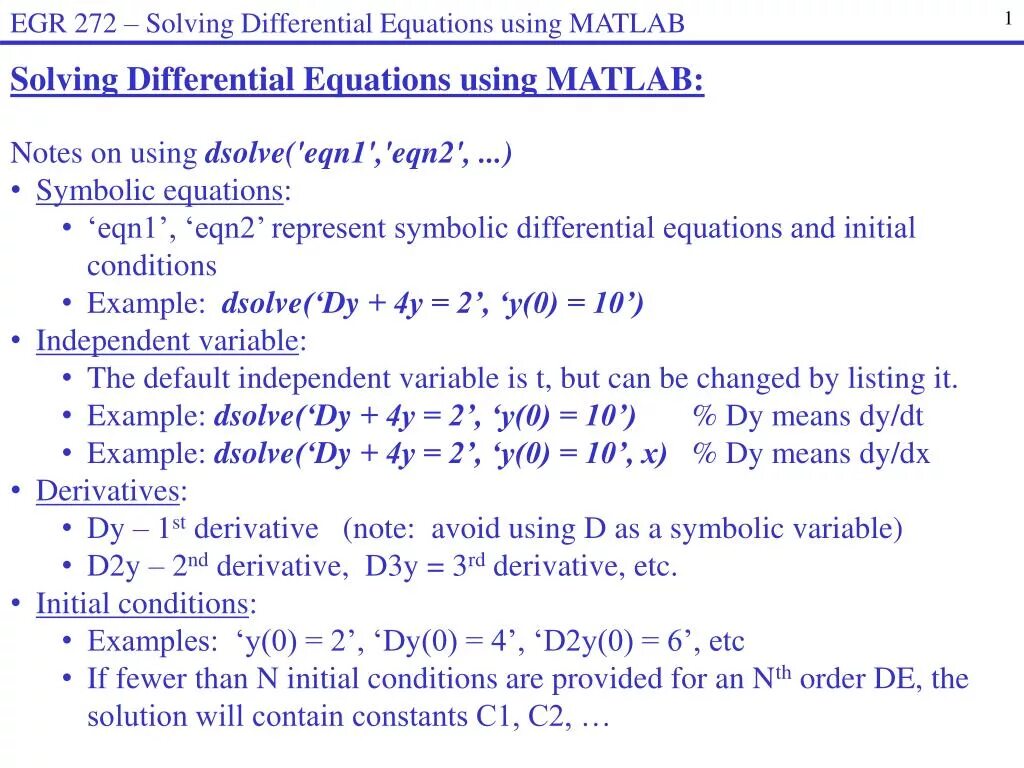 EGR 272 – Solving Differential Equations using MATLAB

1

Solving Differential Equations using MATLAB:

Notes on using dsolve('eqn1','eqn2', ...)

• Symbolic equations:
  • ‘eqn1’, ‘eqn2’ represent symbolic differential equations and initial conditions
  • Example: dsolve(‘Dy + 4y = 2’, ‘y(0) = 10’)
• Independent variable:
  • The default independent variable is t, but can be changed by listing it.
  • Example: dsolve(‘Dy + 4y = 2’, ‘y(0) = 10’) % Dy means dy/dt
  • Example: dsolve(‘Dy + 4y = 2’, ‘y(0) = 10’, x) % Dy means dy/dx
• Derivatives:
  • Dy – 1$^{st}$ derivative (note: avoid using D as a symbolic variable)
  • D2y – 2$^{nd}$ derivative, D3y = 3$^{rd}$ derivative, etc.
• Initial conditions:
  • Examples: ‘y(0) = 2’, ‘Dy(0) = 4’, ‘D2y(0) = 6’, etc
  • If fewer than N initial conditions are provided for an N$^{th}$ order DE, the solution will contain constants C1, C2, …